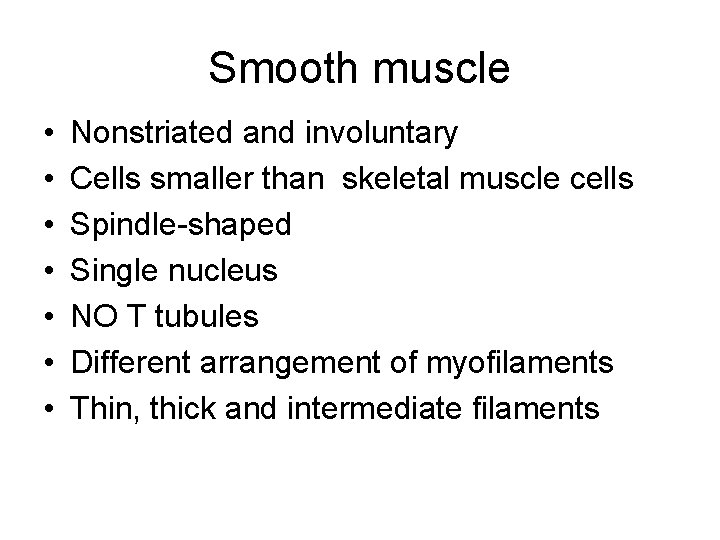 Smooth muscle

• Nonstriated and involuntary
• Cells smaller than  skeletal muscle cells
• Spindle-shaped
• Single nucleus
• NO T tubules
• Different arrangement of myofilaments
• Thin, thick and intermediate filaments